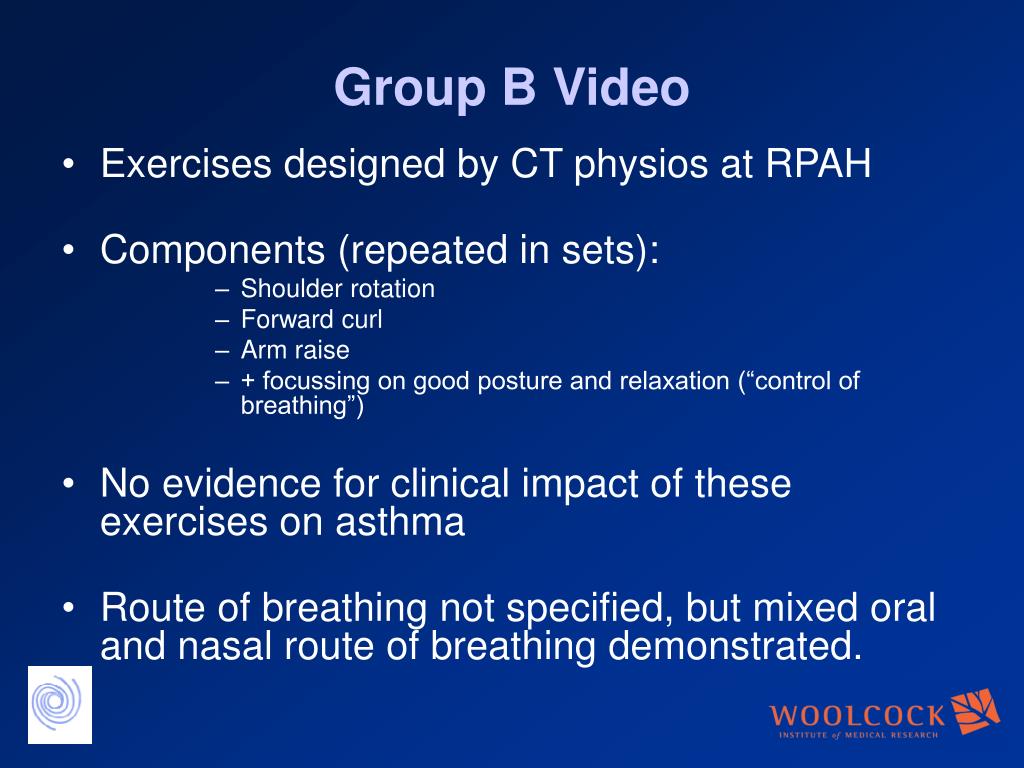 Group B Video

• Exercises designed by CT physios at RPAH

• Components (repeated in sets):
– Shoulder rotation
– Forward curl
– Arm raise
– + focussing on good posture and relaxation (“control of breathing”)

• No evidence for clinical impact of these exercises on asthma

• Route of breathing not specified, but mixed oral and nasal route of breathing demonstrated.

WOOLCOCK
INSTITUTE of MEDICAL RESEARCH